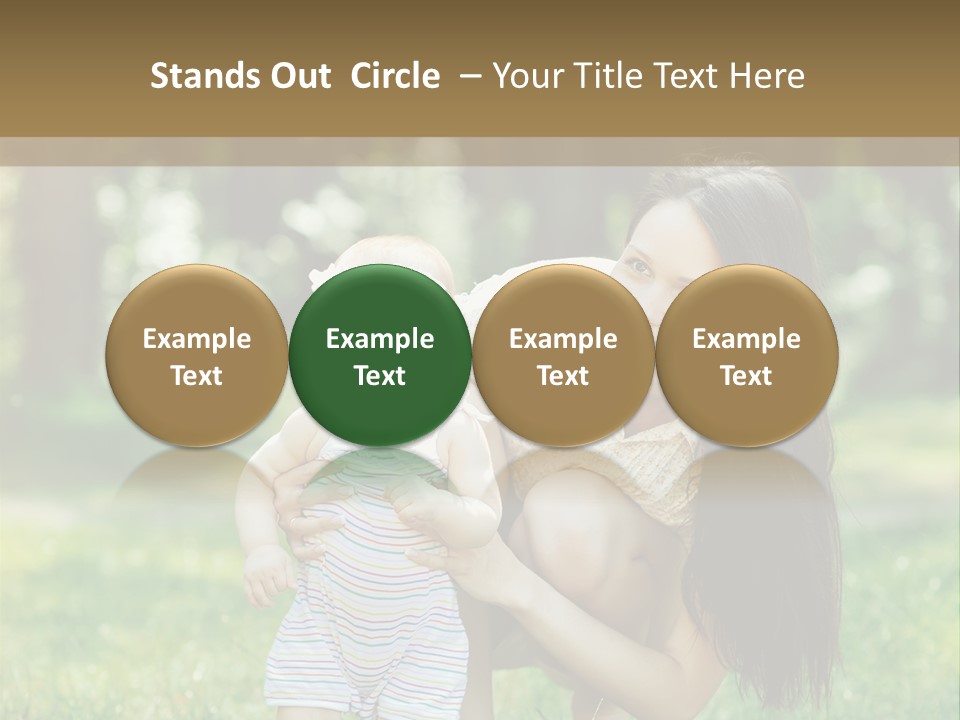 Stands Out Circle – Your Title Text Here

Example Text

Example Text

Example Text

Example Text